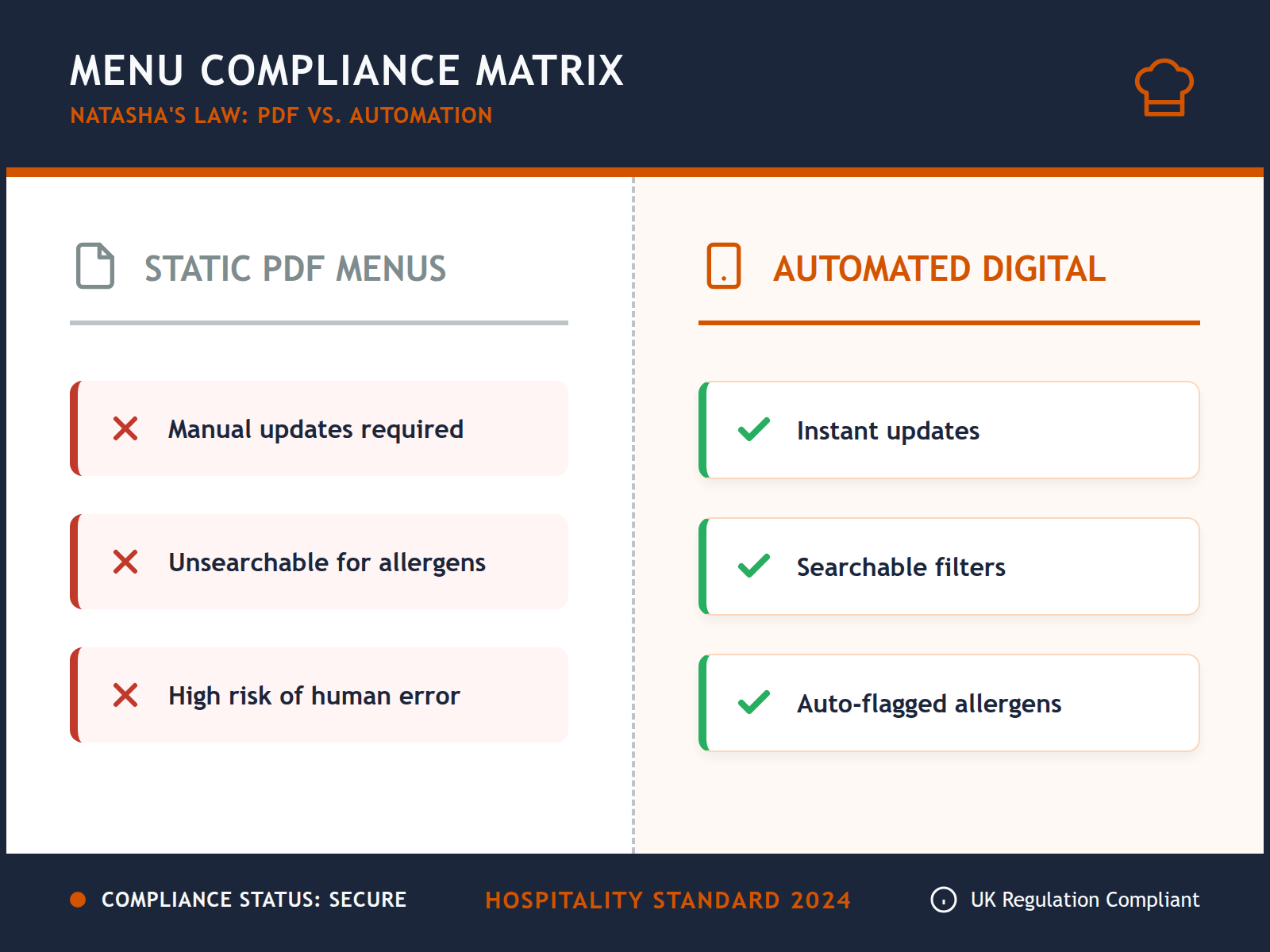 MENU COMPLIANCE MATRIX
NATASHA'S LAW: PDF VS. AUTOMATION

STATIC PDF MENUS

Manual updates required

Unsearchable for allergens

High risk of human error

AUTOMATED DIGITAL

Instant updates

Searchable filters

Auto-flagged allergens

COMPLIANCE STATUS: SECURE

HOSPITALITY STANDARD 2024

UK Regulation Compliant